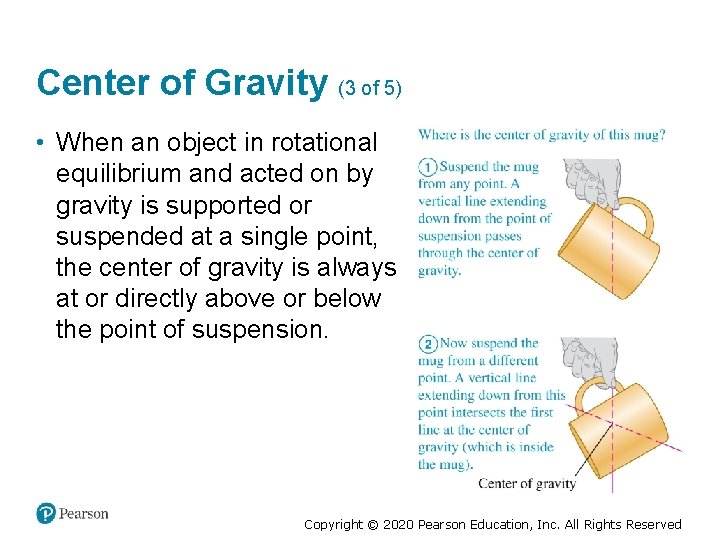 Center of Gravity (3 of 5)

• When an object in rotational equilibrium and acted on by gravity is supported or suspended at a single point, the center of gravity is always at or directly above or below the point of suspension.

Where is the center of gravity of this mug?

1 Suspend the mug from any point. A vertical line extending down from the point of suspension passes through the center of gravity.

2 Now suspend the mug from a different point. A vertical line extending down from this point intersects the first line at the center of gravity (which is inside the mug).

Center of gravity

Pearson

Copyright © 2020 Pearson Education, Inc. All Rights Reserved